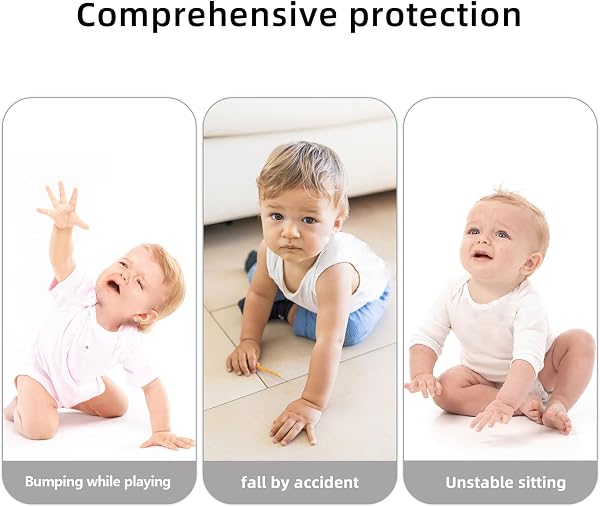 Comprehensive protection

Bumping while playing

fall by accident

Unstable sitting